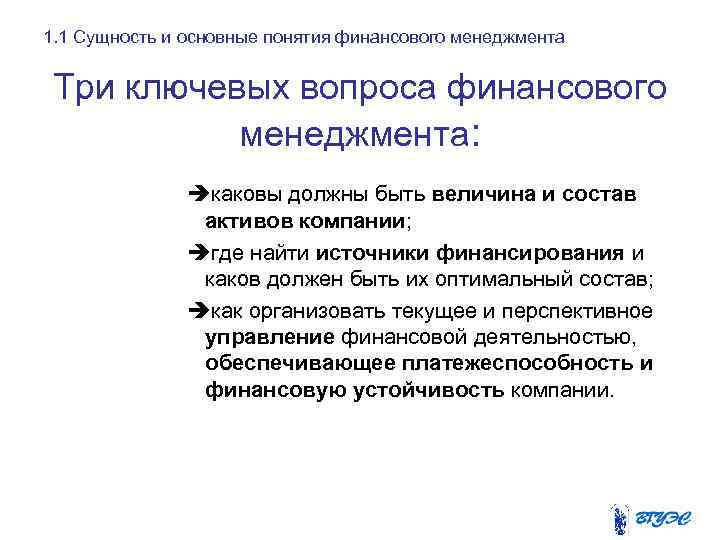 1.1 Сущность и основные понятия финансового менеджмента

Три ключевых вопроса финансового менеджмента:

➔каковы должны быть величина и состав активов компании;

➔где найти источники финансирования и каков должен быть их оптимальный состав;

➔как организовать текущее и перспективное управление финансовой деятельностью, обеспечивающее платежеспособность и финансовую устойчивость компании.

ВГУЭС